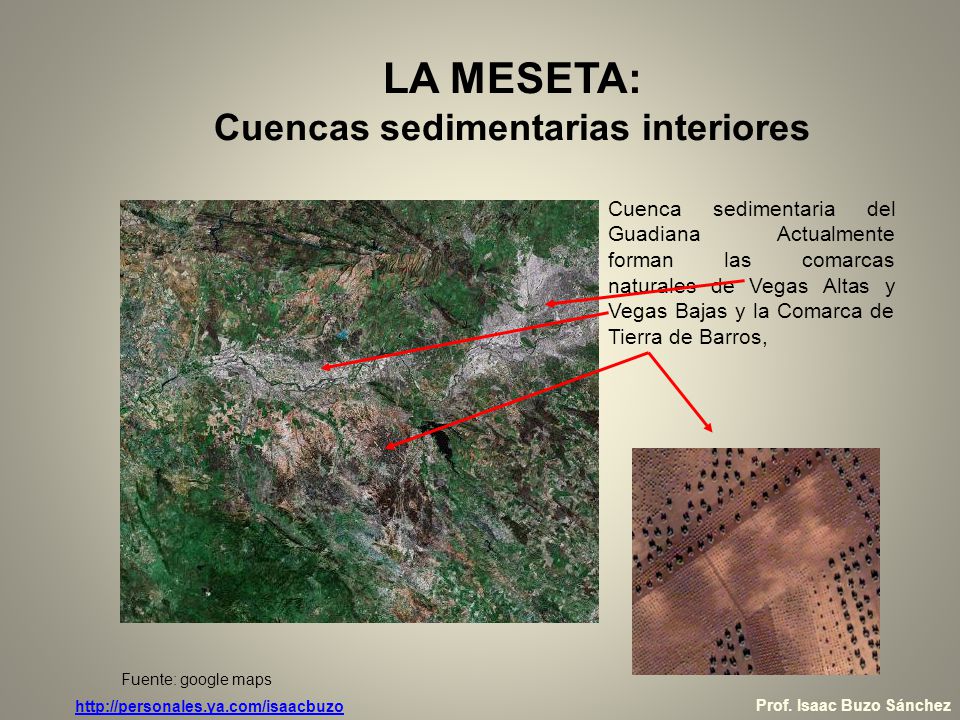 LA MESETA:
Cuencas sedimentarias interiores

Cuenca sedimentaria del Guadiana Actualmente forman las comarcas naturales de Vegas Altas y Vegas Bajas y la Comarca de Tierra de Barros,

Fuente: google maps

http://personales.ya.com/isaacbuzo

Prof. Isaac Buzo Sánchez